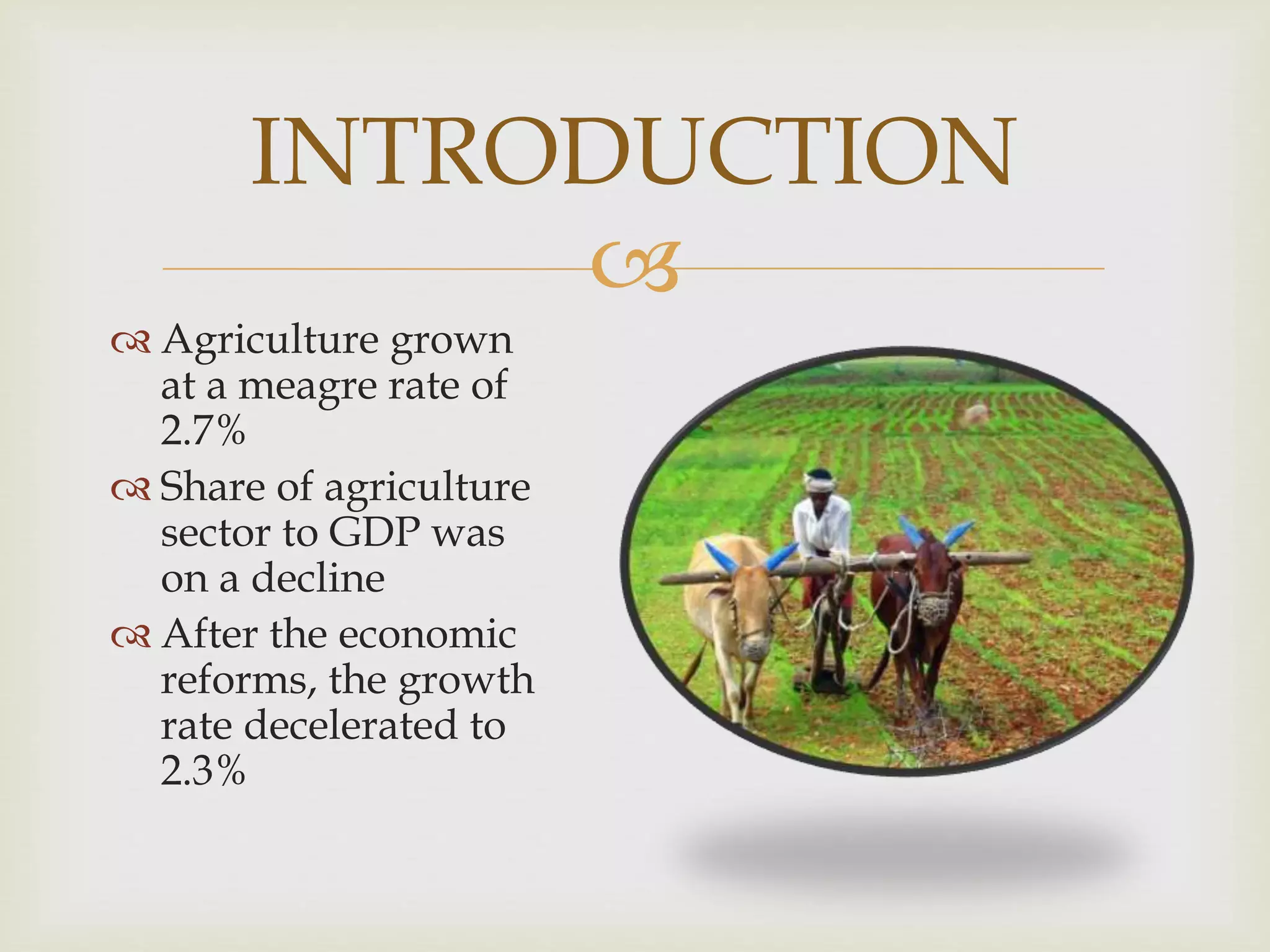 INTRODUCTION

Agriculture grown at a meagre rate of 2.7%

Share of agriculture sector to GDP was on a decline

After the economic reforms, the growth rate decelerated to 2.3%